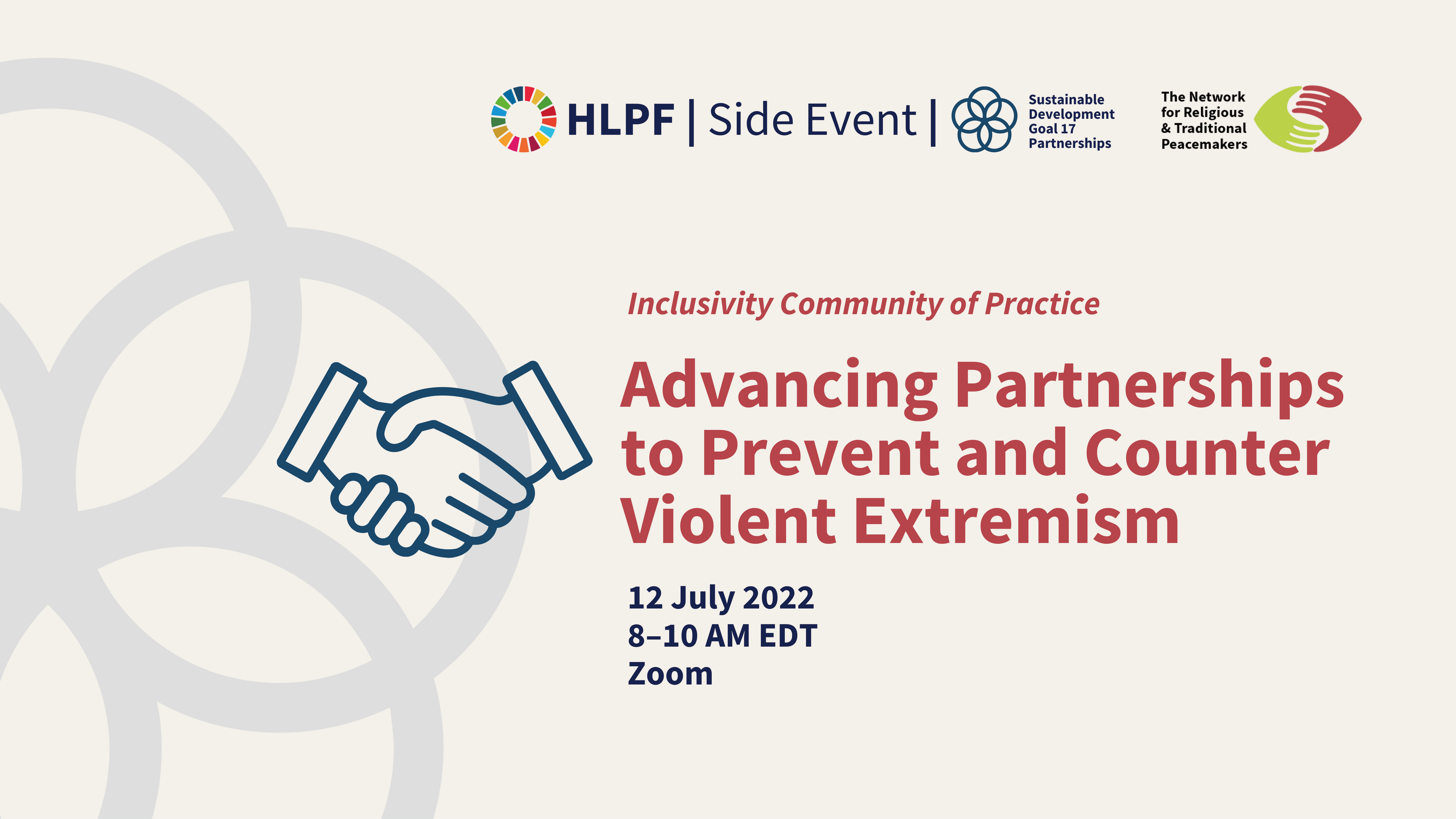 HLPF | Side Event | Sustainable Development Goal 17 Partnerships

The Network for Religious & Traditional Peacemakers

Inclusivity Community of Practice

Advancing Partnerships to Prevent and Counter Violent Extremism

12 July 2022
8–10 AM EDT
Zoom